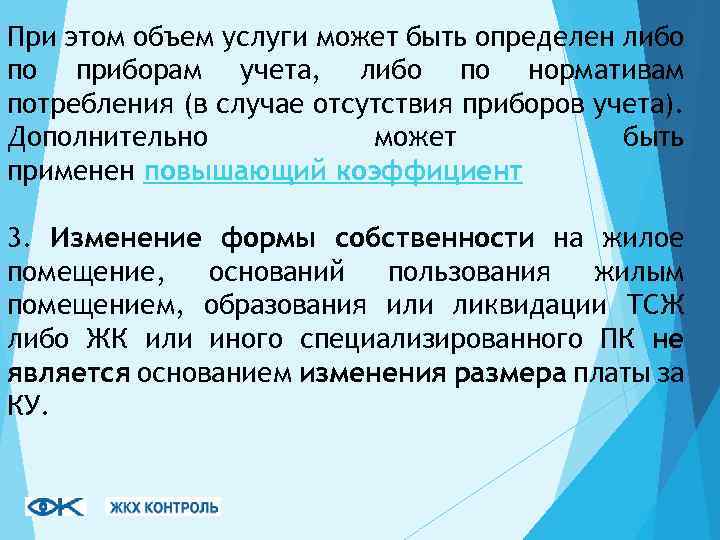 При этом объем услуги может быть определен либо по приборам учета, либо по нормативам потребления (в случае отсутствия приборов учета). Дополнительно может быть применен повышающий коэффициент

3. Изменение формы собственности на жилое помещение, оснований пользования жилым помещением, образования или ликвидации ТСЖ либо ЖК или иного специализированного ПК не является основанием изменения размера платы за КУ.

ЖКХ КОНТРОЛЬ